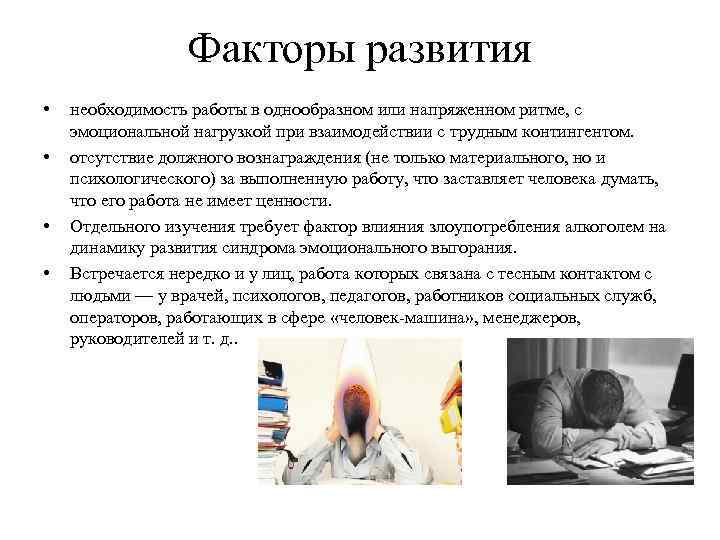 Факторы развития

• необходимость работы в однообразном или напряженном ритме, с эмоциональной нагрузкой при взаимодействии с трудным контингентом.

• отсутствие должного вознаграждения (не только материального, но и психологического) за выполненную работу, что заставляет человека думать, что его работа не имеет ценности.

• Отдельного изучения требует фактор влияния злоупотребления алкоголем на динамику развития синдрома эмоционального выгорания.

• Встречается нередко и у лиц, работа которых связана с тесным контактом с людьми — у врачей, психологов, педагогов, работников социальных служб, операторов, работающих в сфере «человек-машина», менеджеров, руководителей и т. д..